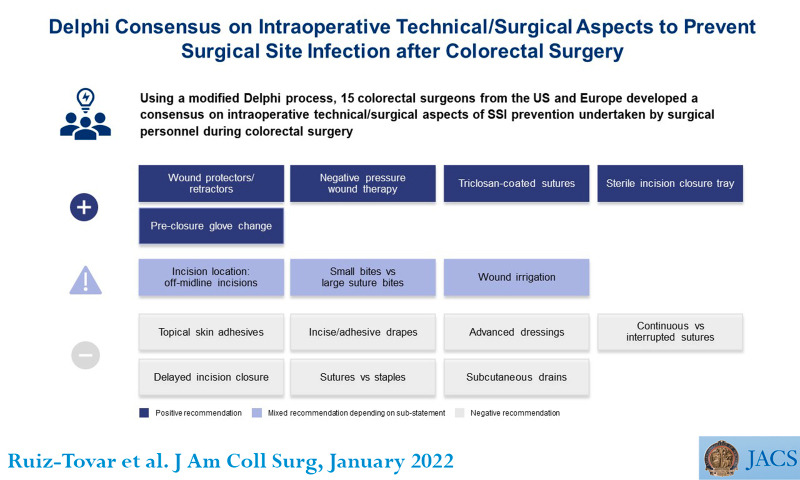 Delphi Consensus on Intraoperative Technical/Surgical Aspects to Prevent Surgical Site Infection after Colorectal Surgery

Using a modified Delphi process, 15 colorectal surgeons from the US and Europe developed a consensus on intraoperative technical/surgical aspects of SSI prevention undertaken by surgical personnel during colorectal surgery

Wound protectors/ retractors

Negative pressure wound therapy

Triclosan-coated sutures

Sterile incision closure tray

Pre-closure glove change

Incision location: off-midline incisions

Small bites vs large suture bites

Wound irrigation

Topical skin adhesives

Incise/adhesive drapes

Advanced dressings

Continuous vs interrupted sutures

Delayed incision closure

Sutures vs staples

Subcutaneous drains

Positive recommendation
Mixed recommendation depending on sub-statement
Negative recommendation

Ruiz-Tovar et al. J Am Coll Surg, January 2022

JACS